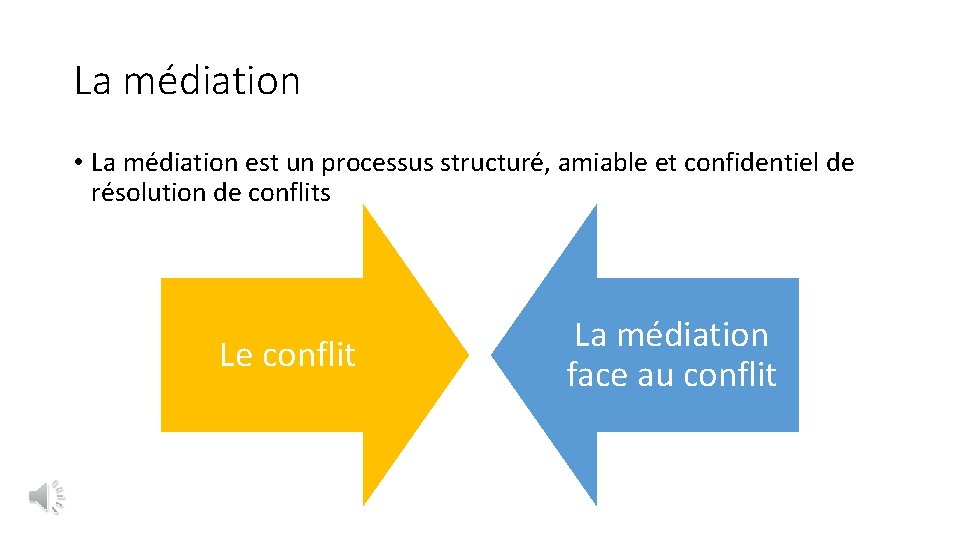 La médiation

• La médiation est un processus structuré, amiable et confidentiel de résolution de conflits

Le conflit

La médiation face au conflit